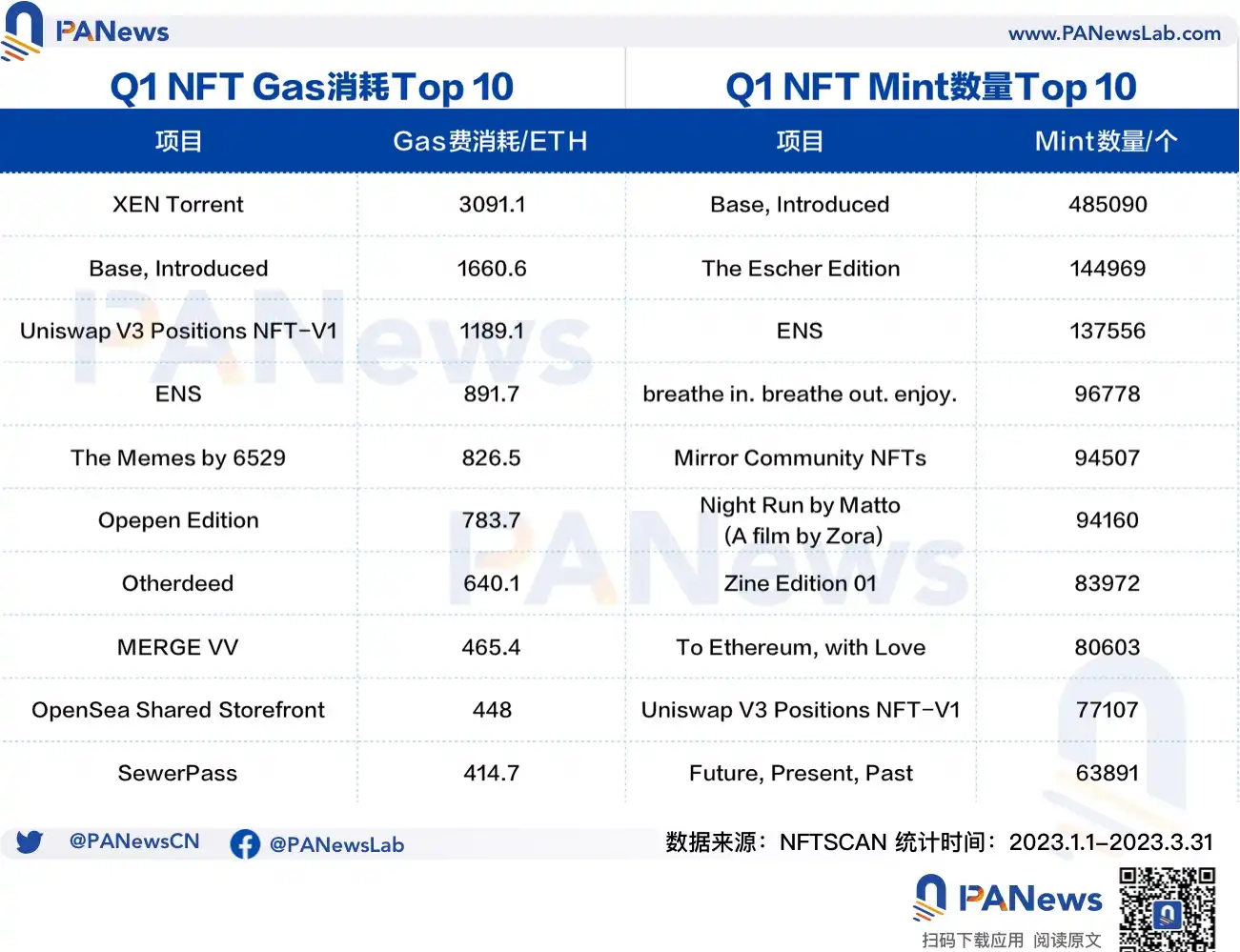 PANews www.PANewsLab.com

Q1 NFT Gas消耗Top 10

| 项目 | Gas费消耗/ETH |
|---|---|
| XEN Torrent | 3091.1 |
| Base, Introduced | 1660.6 |
| Uniswap V3 Positions NFT-V1 | 1189.1 |
| ENS | 891.7 |
| The Memes by 6529 | 826.5 |
| Opepen Edition | 783.7 |
| Otherdeed | 640.1 |
| MERGE VV | 465.4 |
| OpenSea Shared Storefront | 448 |
| SewerPass | 414.7 |

Q1 NFT Mint数量Top 10

| 项目 | Mint数量/个 |
|---|---|
| Base, Introduced | 485090 |
| The Escher Edition | 144969 |
| ENS | 137556 |
| breathe in. breathe out. enjoy. | 96778 |
| Mirror Community NFTs | 94507 |
| Night Run by Matto (A film by Zora) | 94160 |
| Zine Edition 01 | 83972 |
| To Ethereum, with Love | 80603 |
| Uniswap V3 Positions NFT-V1 | 77107 |
| Future, Present, Past | 63891 |

@PANewsCN @PANewsLab

数据来源：NFTSCAN 统计时间：2023.1.1–2023.3.31

PANews
扫码下载应用 阅读原文